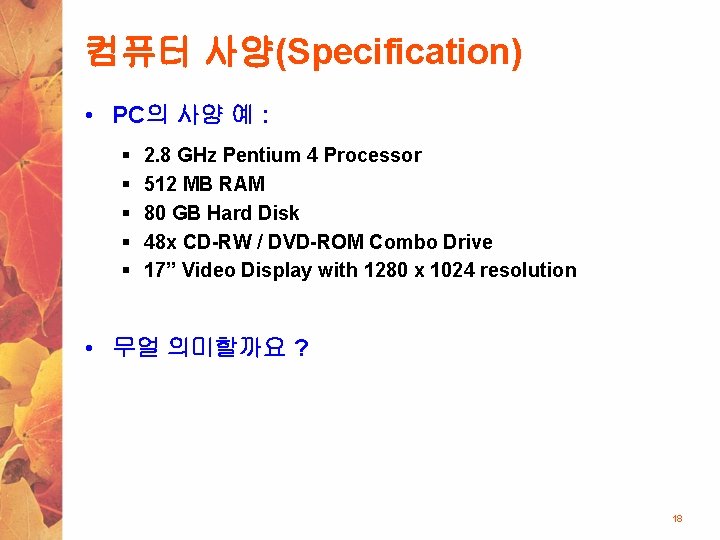 컴퓨터 사양(Specification)

• PC의 사양 예 :

▪ 2.8 GHz Pentium 4 Processor
▪ 512 MB RAM
▪ 80 GB Hard Disk
▪ 48x CD-RW / DVD-ROM Combo Drive
▪ 17” Video Display with 1280 x 1024 resolution

• 무얼 의미할까요 ?

18